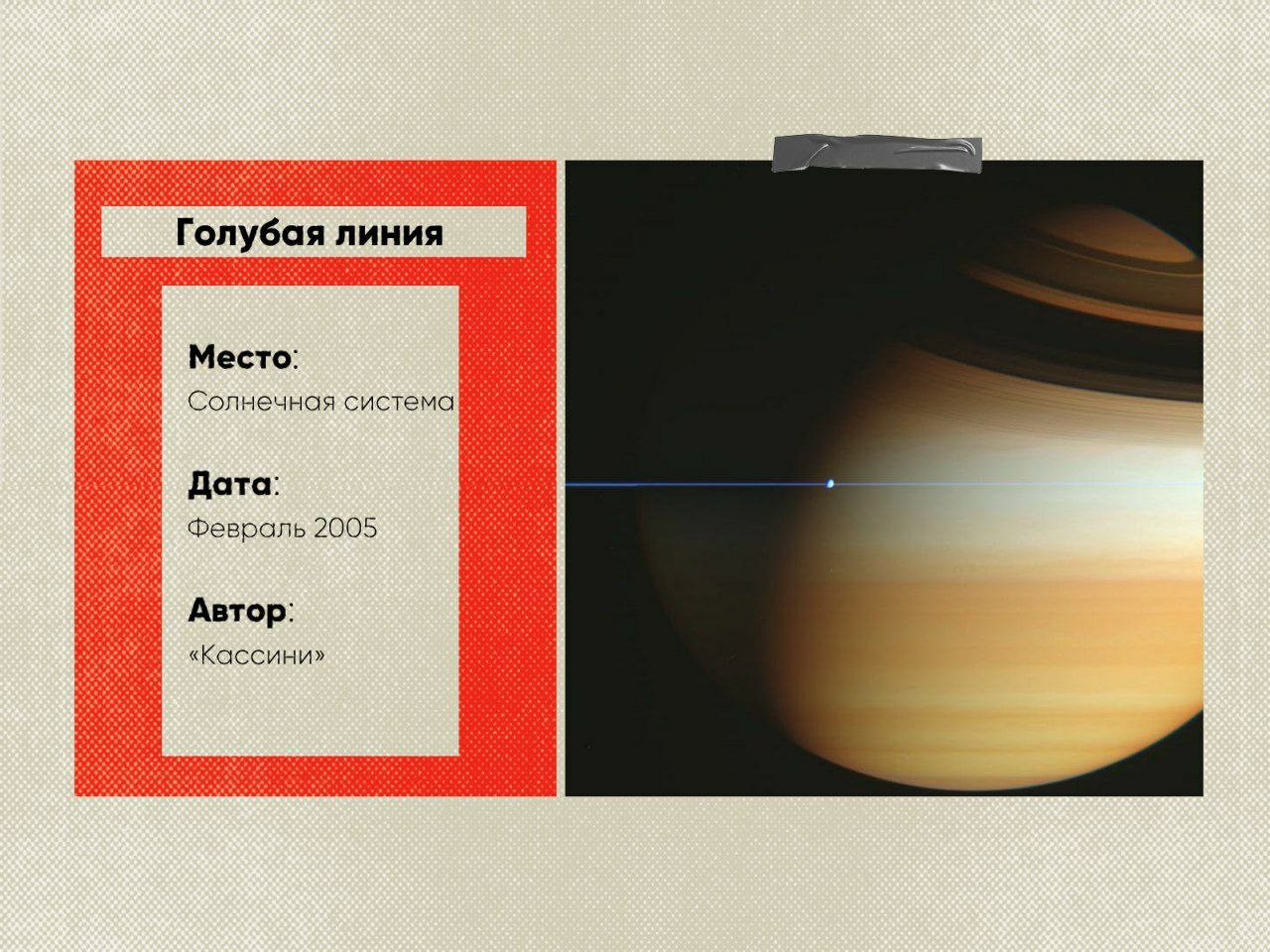 Голубая линия

Место:
Солнечная система

Дата:
Февраль 2005

Автор:
«Кассини»